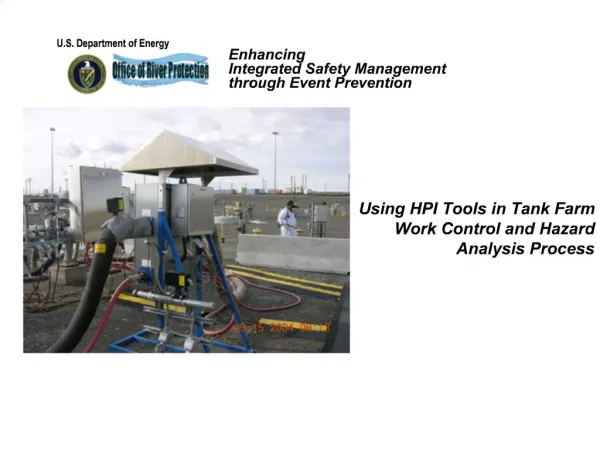 U.S. Department of Energy

Office of River Protection

Enhancing
Integrated Safety Management
through Event Prevention

09 15 2004 08:13

Using HPI Tools in Tank Farm
Work Control and Hazard
Analysis Process